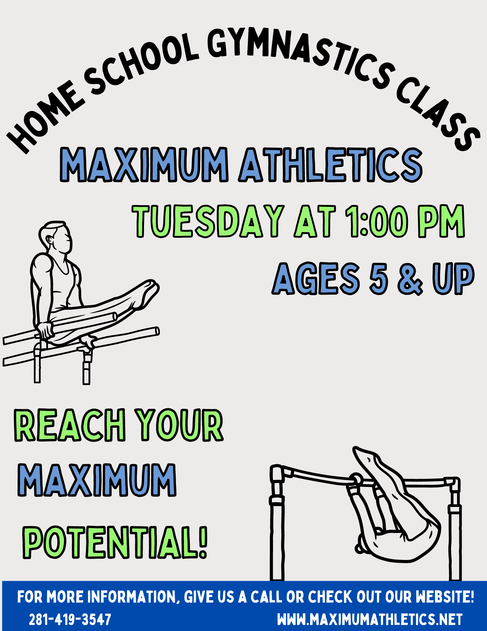 HOME SCHOOL GYMNASTICS CLASS

MAXIMUM ATHLETICS

TUESDAY AT 1:00 PM

AGES 5 & UP

REACH YOUR

MAXIMUM

POTENTIAL!

FOR MORE INFORMATION, GIVE US A CALL OR CHECK OUT OUR WEBSITE!

281-419-3547

WWW.MAXIMUMATHLETICS.NET